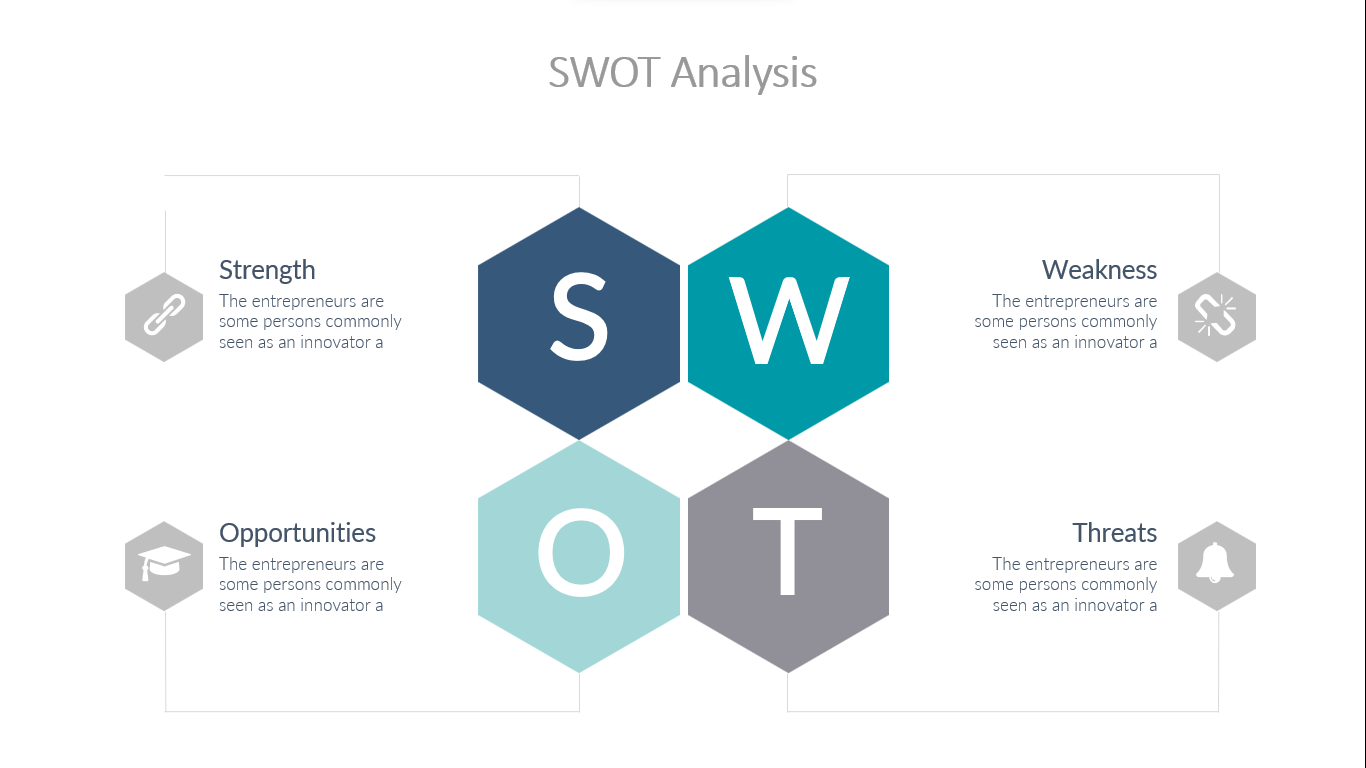 SWOT Analysis

Strength
The entrepreneurs are some persons commonly seen as an innovator a

S

W

Weakness
The entrepreneurs are some persons commonly seen as an innovator a

Opportunities
The entrepreneurs are some persons commonly seen as an innovator a

O

T

Threats
The entrepreneurs are some persons commonly seen as an innovator a